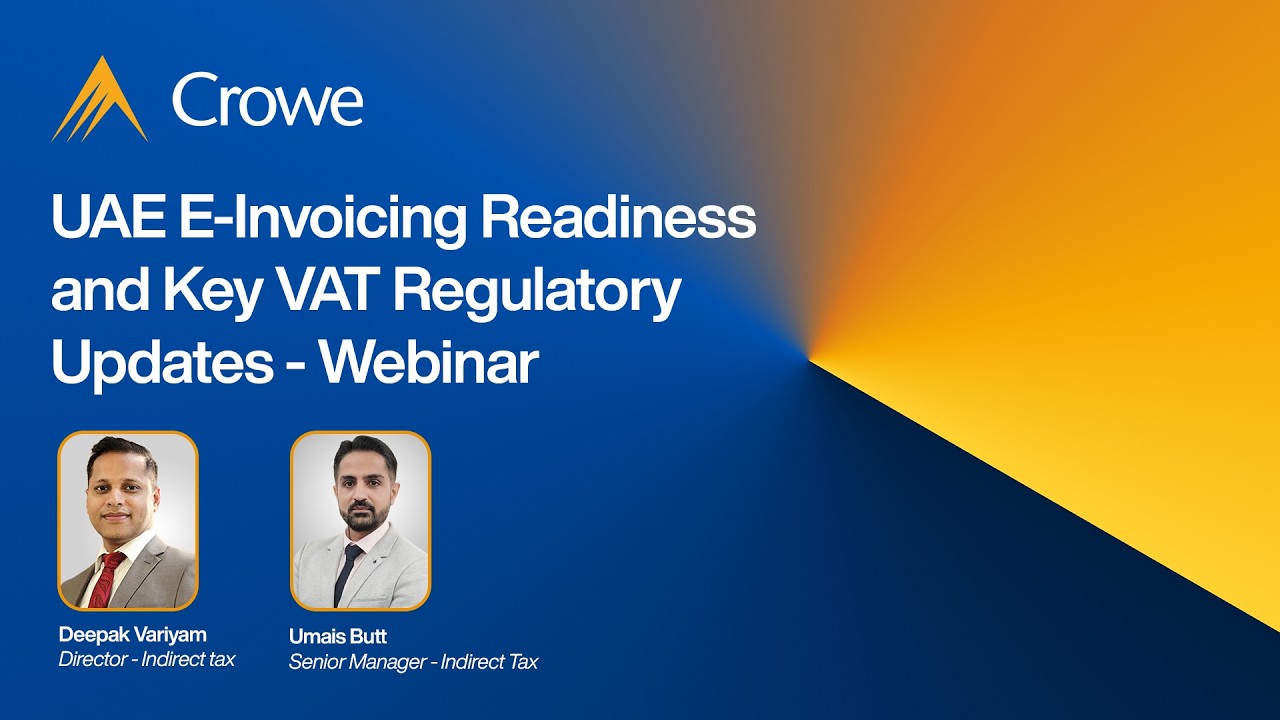 Crowe

UAE E-Invoicing Readiness and Key VAT Regulatory Updates - Webinar

Deepak Variyam
Director - Indirect tax

Umais Butt
Senior Manager - Indirect Tax